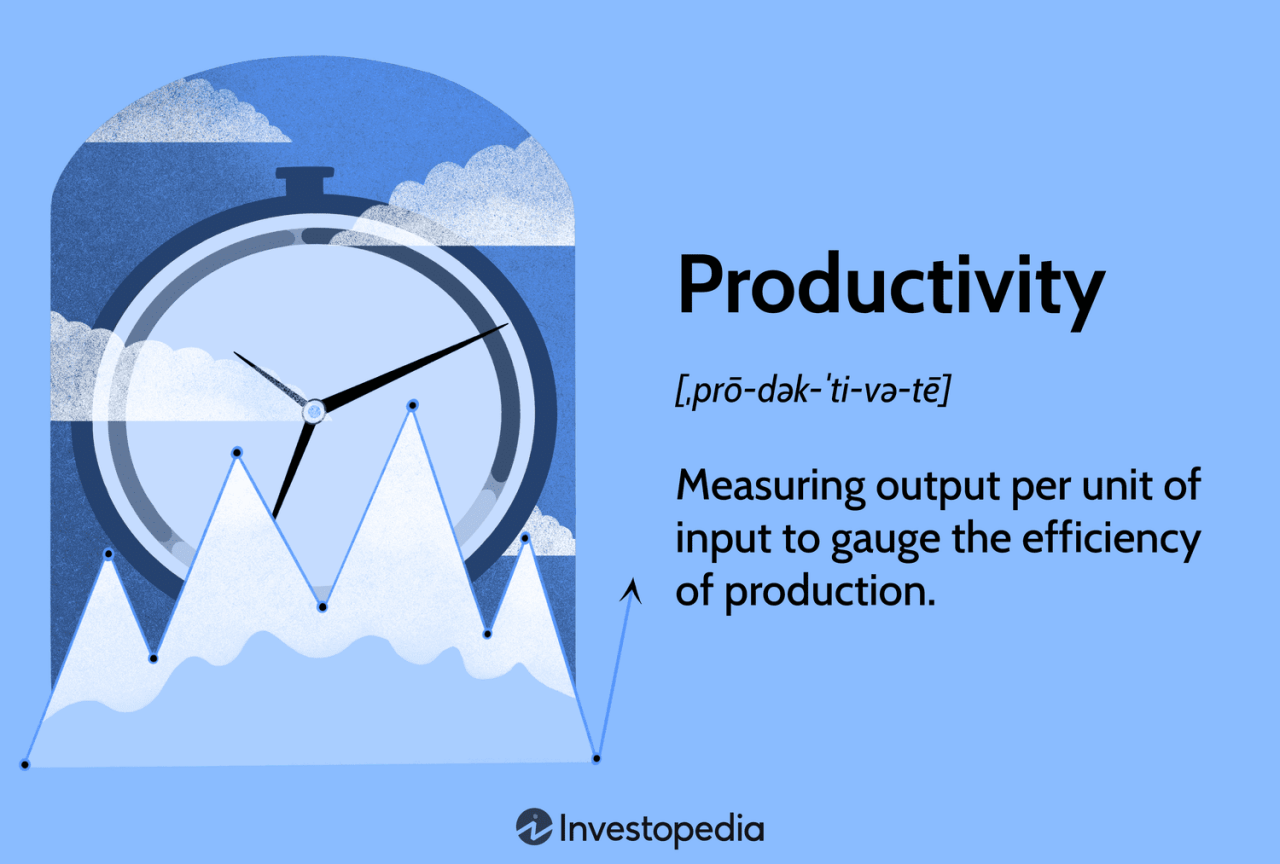 Productivity

[ˌprō-dək-ˈti-və-tē]

Measuring output per unit of input to gauge the efficiency of production.

Investopedia